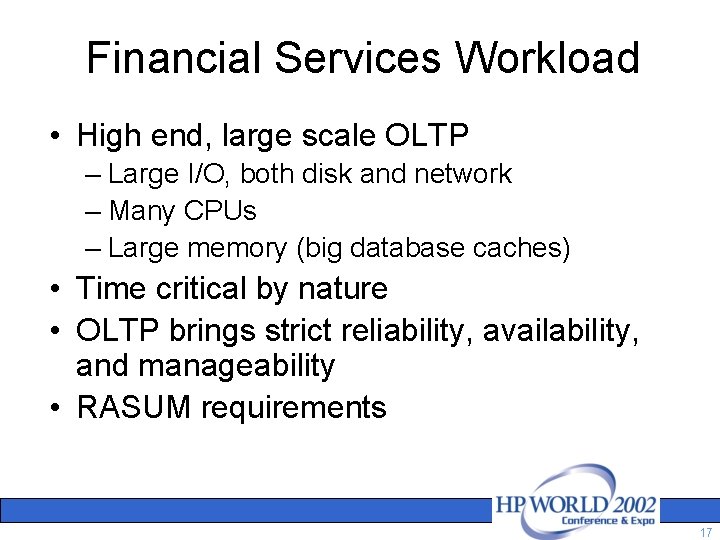 Financial Services Workload

• High end, large scale OLTP
– Large I/O, both disk and network
– Many CPUs
– Large memory (big database caches)
• Time critical by nature
• OLTP brings strict reliability, availability, and manageability
• RASUM requirements

HP WORLD 2002
Conference & Expo

17